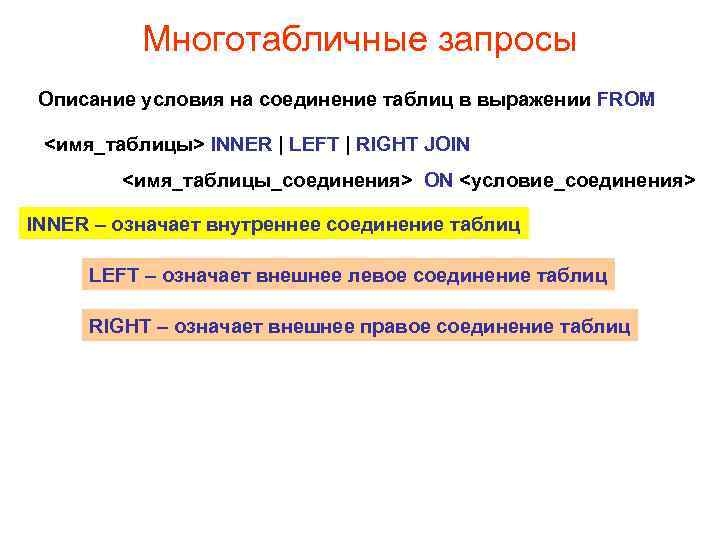 Многотабличные запросы

Описание условия на соединение таблиц в выражении FROM

<имя_таблицы> INNER | LEFT | RIGHT JOIN

<имя_таблицы_соединения> ON <условие_соединения>

INNER – означает внутреннее соединение таблиц

LEFT – означает внешнее левое соединение таблиц

RIGHT – означает внешнее правое соединение таблиц